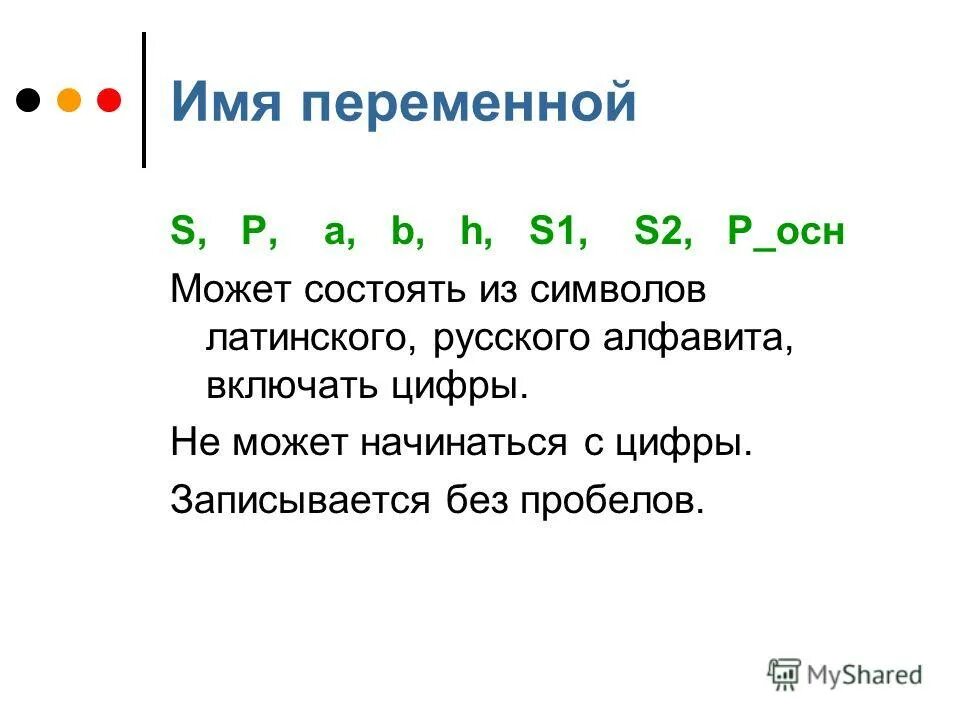 Имя переменной

S, P, a, b, h, S1, S2, P_осн

Может состоять из символов латинского, русского алфавита, включать цифры.

Не может начинаться с цифры.

Записывается без пробелов.

MyShared